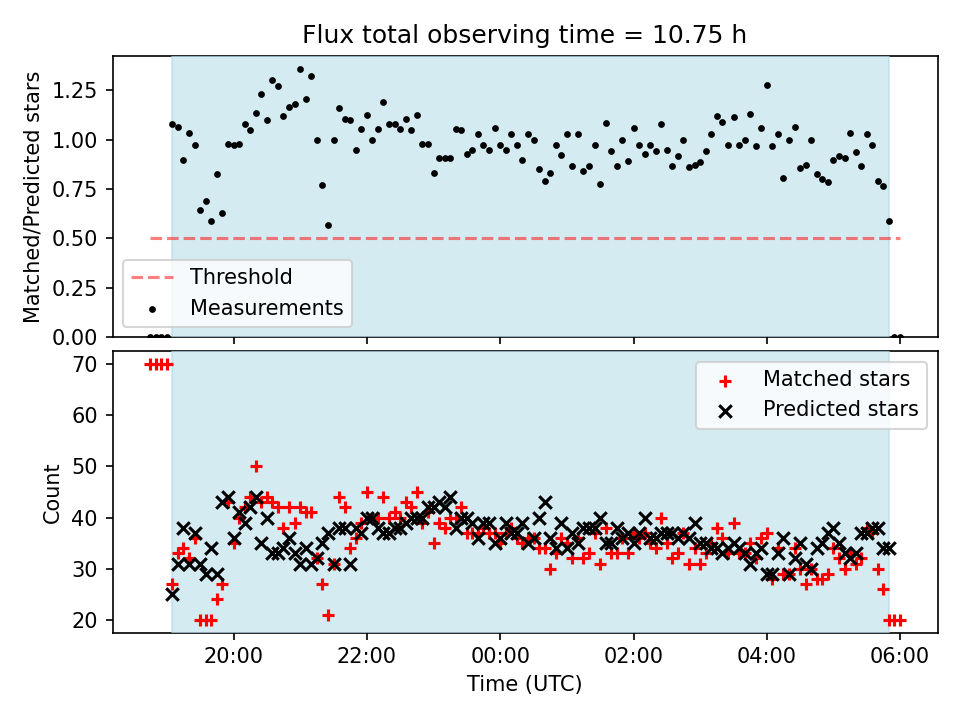 Flux total observing time = 10.75 h

Matched/Predicted stars

1.25
1.00
0.75
0.50
0.25
0.00

Threshold
Measurements

Count

70
60
50
40
30
20

Matched stars
Predicted stars

20:00
22:00
00:00
02:00
04:00
06:00

Time (UTC)